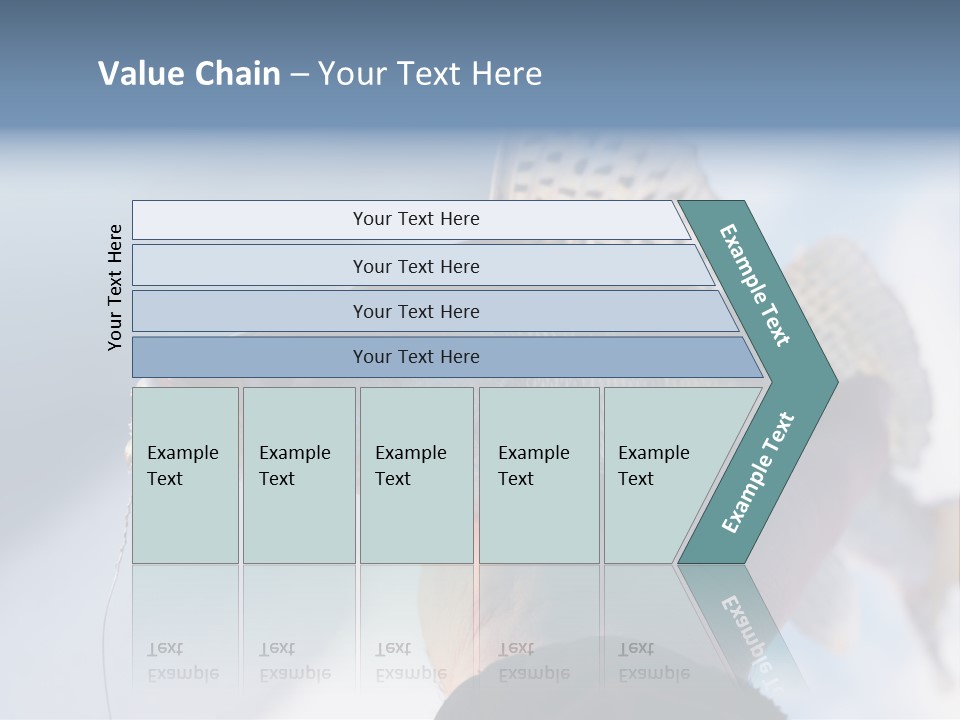 Value Chain – Your Text Here

Your Text Here

Your Text Here

Your Text Here

Your Text Here

Your Text Here

Example Text

Example Text

Example Text

Example Text

Example Text

Example Text

Example Text